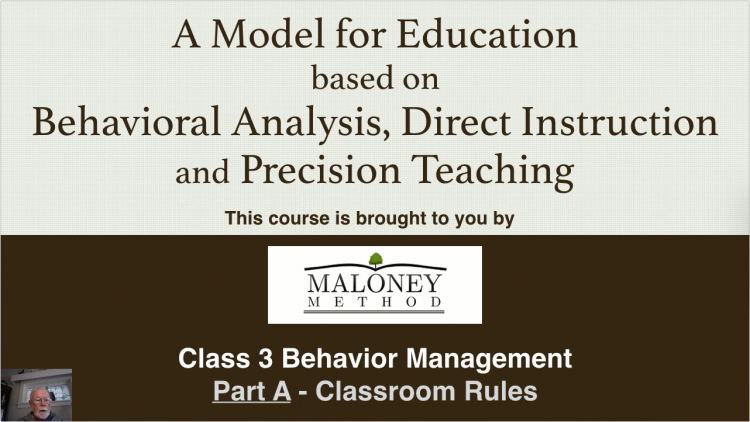 A Model for Education
based on
Behavioral Analysis, Direct Instruction and Precision Teaching

This course is brought to you by

MALONEY
METHOD

Class 3 Behavior Management
Part A - Classroom Rules